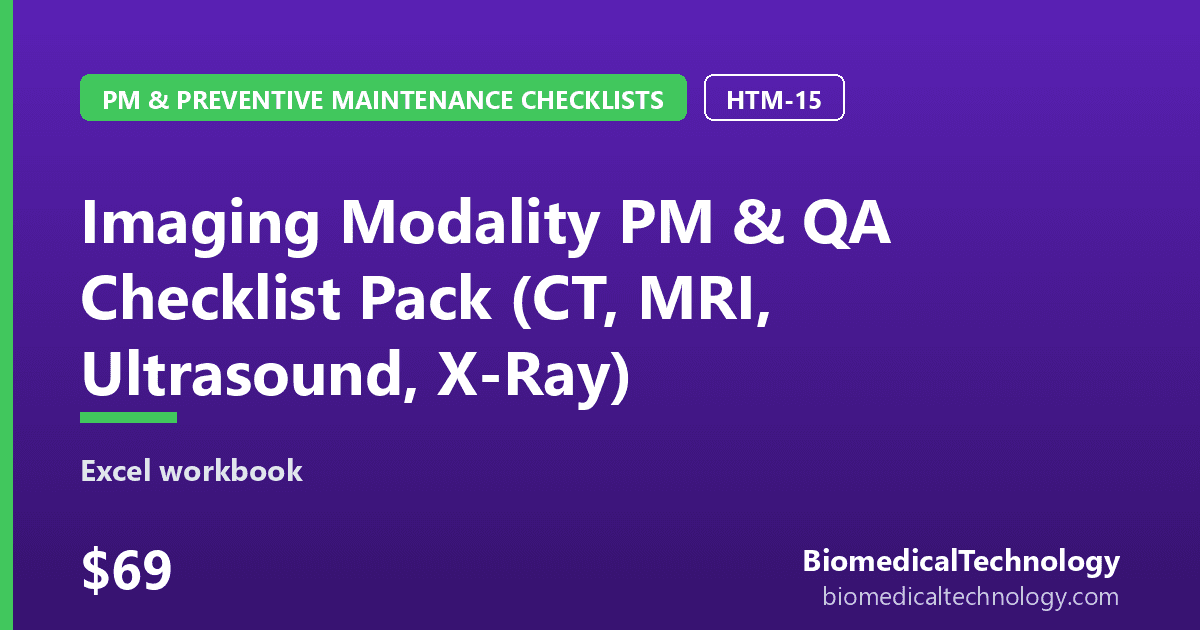 PM & PREVENTIVE MAINTENANCE CHECKLISTS

HTM-15

Imaging Modality PM & QA Checklist Pack (CT, MRI, Ultrasound, X-Ray)

Excel workbook

$69

BiomedicalTechnology
biomedicaltechnology.com